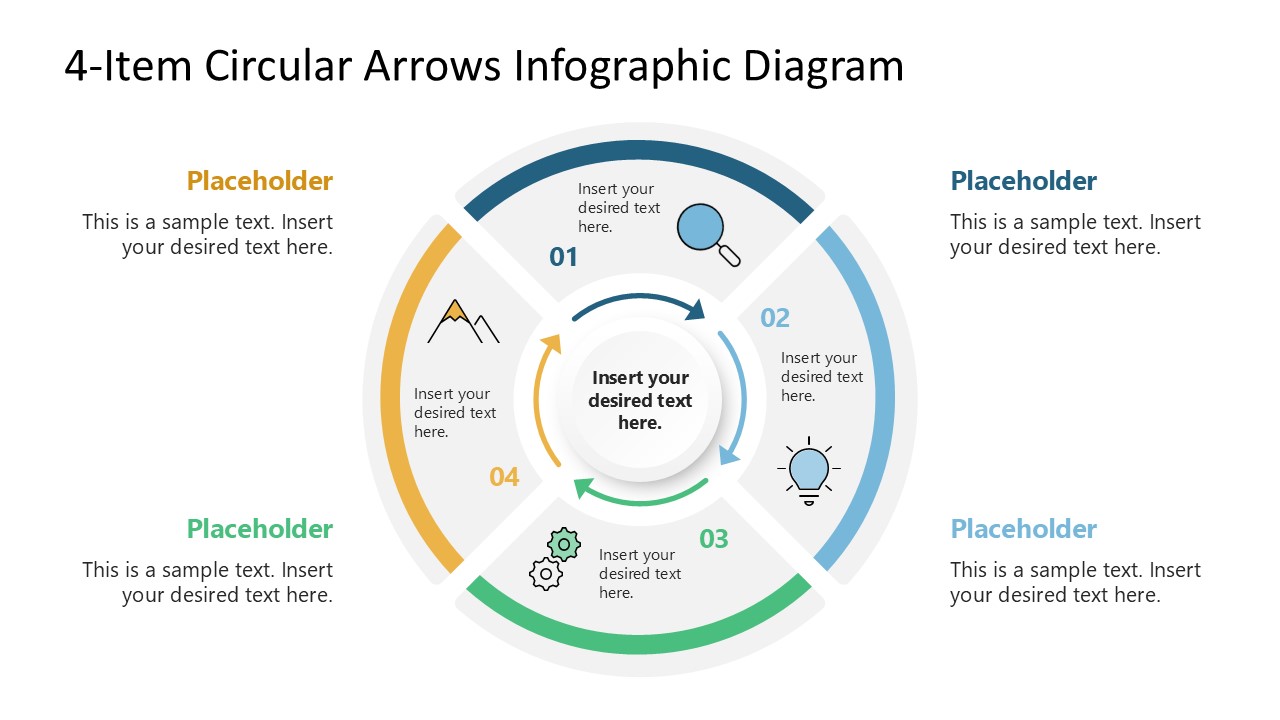 4-Item Circular Arrows Infographic Diagram

Placeholder
This is a sample text. Insert your desired text here.

Placeholder
This is a sample text. Insert your desired text here.

Insert your desired text here.
01

02
Insert your desired text here.

Insert your desired text here.

Insert your desired text here.

04

03
Insert your desired text here.

Placeholder
This is a sample text. Insert your desired text here.

Placeholder
This is a sample text. Insert your desired text here.